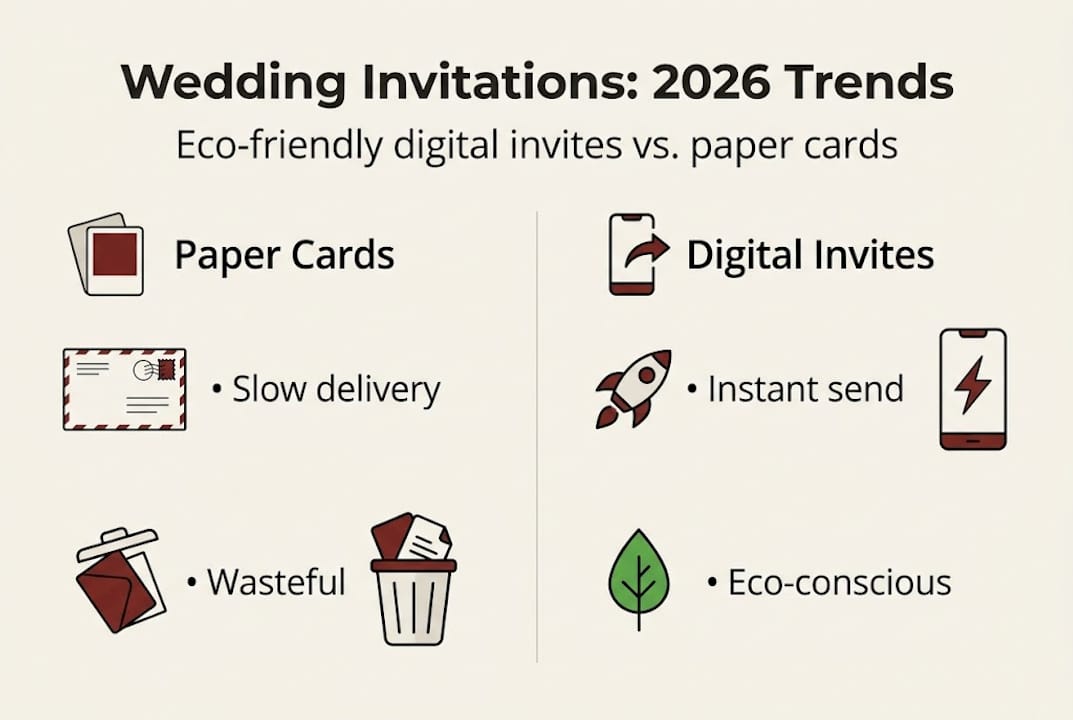 Wedding Invitations: 2026 Trends

Eco-friendly digital invites vs. paper cards

Paper Cards

• Slow delivery

• Wasteful

Digital Invites

• Instant send

• Eco-conscious